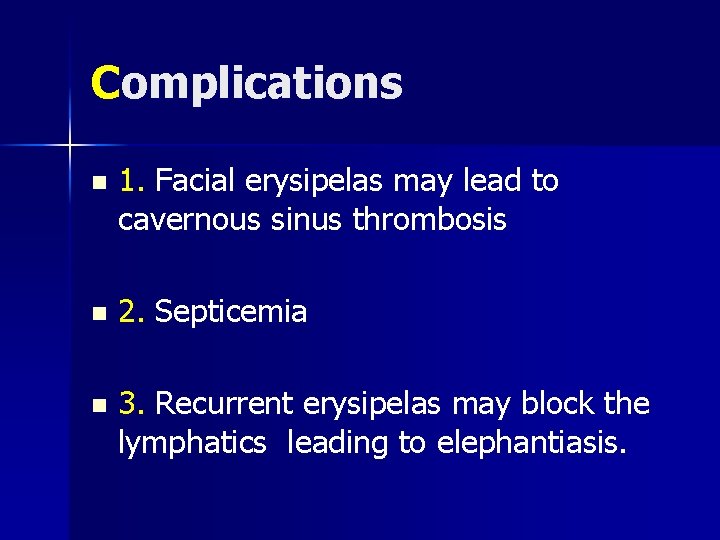 Complications

1. Facial erysipelas may lead to cavernous sinus thrombosis

2. Septicemia

3. Recurrent erysipelas may block the lymphatics leading to elephantiasis.